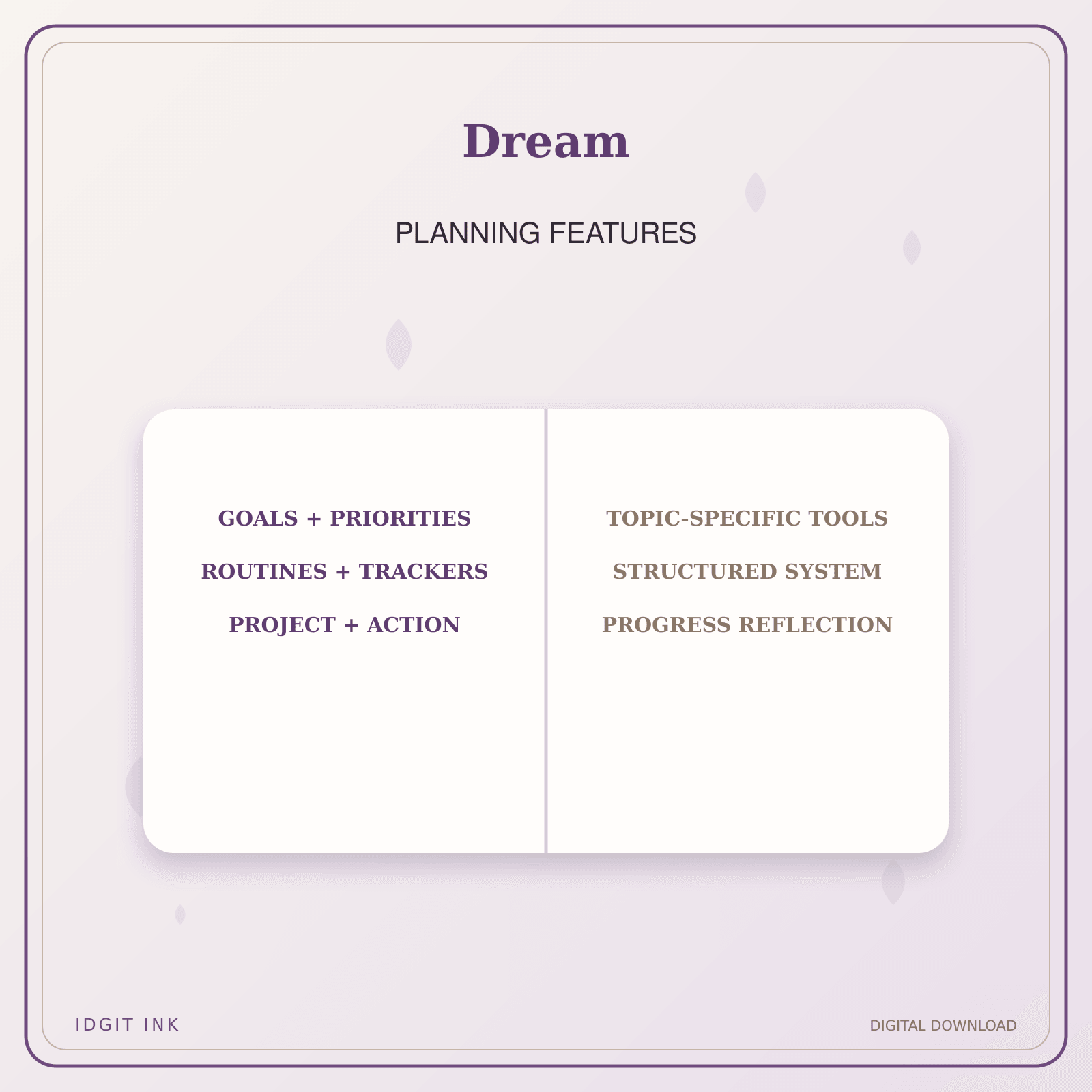 Dream

PLANNING FEATURES

GOALS + PRIORITIES

ROUTINES + TRACKERS

PROJECT + ACTION

TOPIC-SPECIFIC TOOLS

STRUCTURED SYSTEM

PROGRESS REFLECTION

IDGIT INK

DIGITAL DOWNLOAD